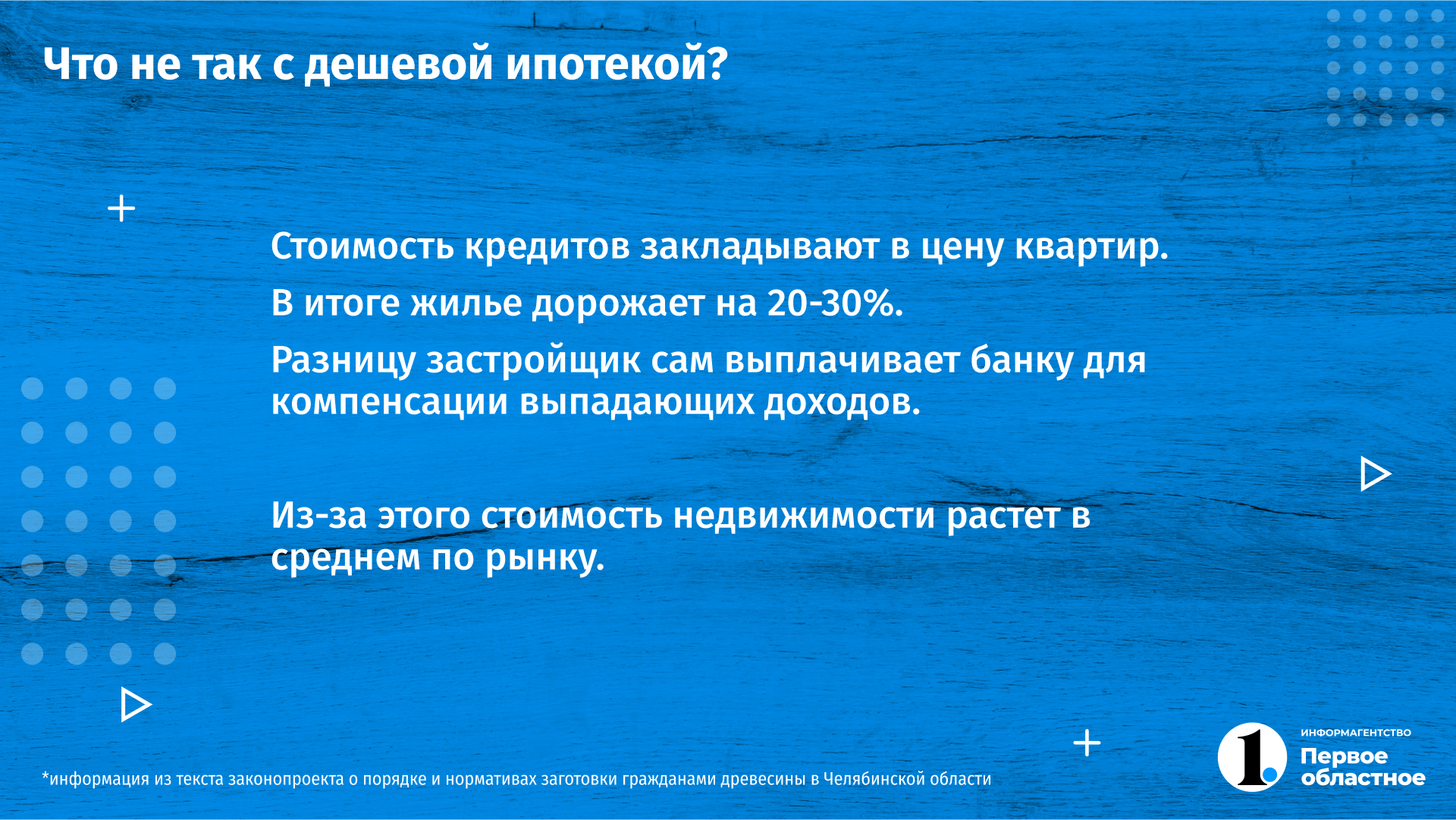 Что не так с дешевой ипотекой?

Стоимость кредитов закладывают в цену квартир.

В итоге жилье дорожает на 20-30%.

Разницу застройщик сам выплачивает банку для компенсации выпадающих доходов.

Из-за этого стоимость недвижимости растет в среднем по рынку.

*информация из текста законопроекта о порядке и нормативах заготовки гражданами древесины в Челябинской области

1.

ИНФОРМАГЕНТСТВО
Первое
областное